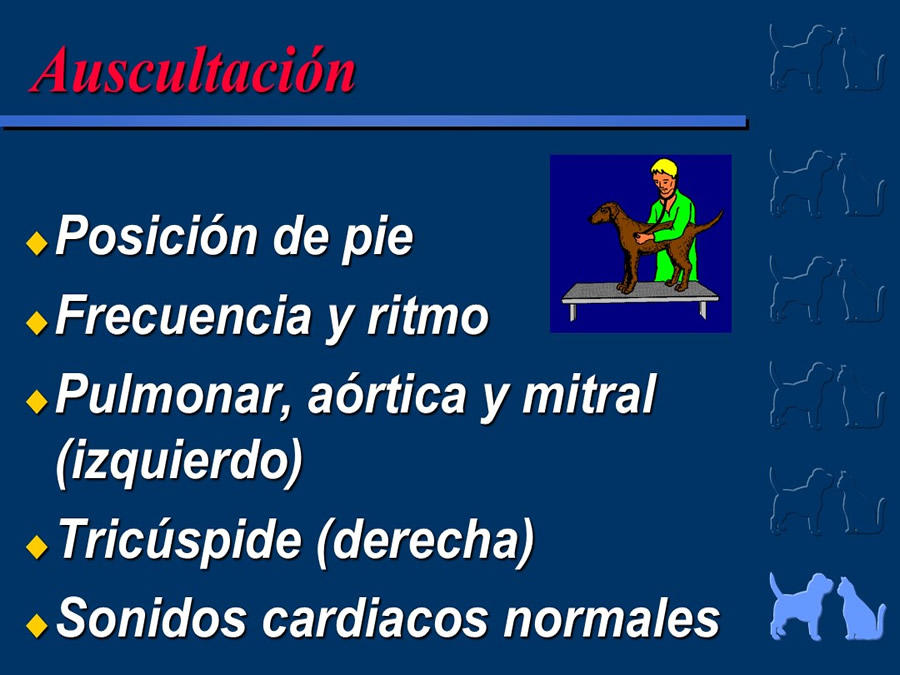 Auscultación

◆ Posición de pie
◆ Frecuencia y ritmo
◆ Pulmonar, aórtica y mitral (izquierdo)
◆ Tricúspide (derecha)
◆ Sonidos cardiacos normales